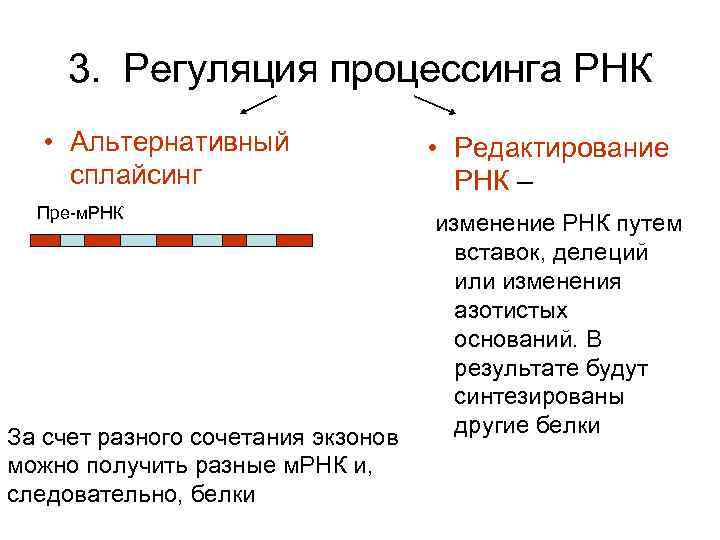 3. Регуляция процессинга РНК

• Альтернативный сплайсинг

Пре-мРНК

За счет разного сочетания экзонов можно получить разные мРНК и, следовательно, белки

• Редактирование РНК –

изменение РНК путем вставок, делеций или изменения азотистых оснований. В результате будут синтезированы другие белки